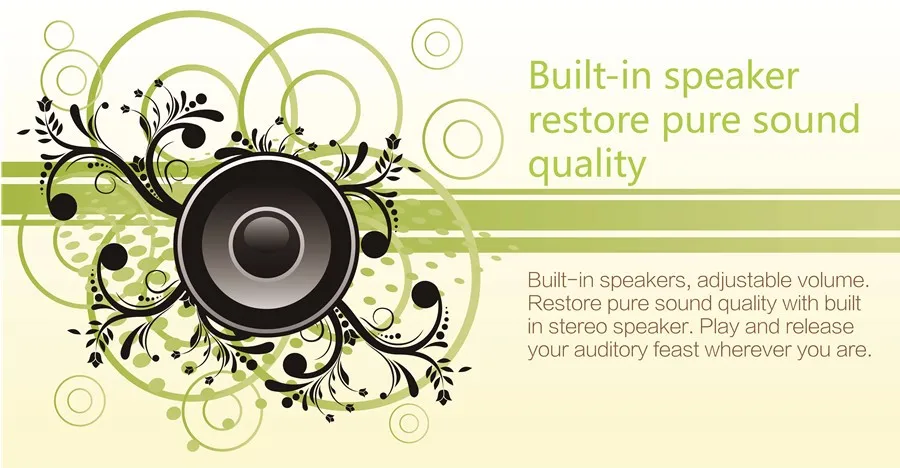 Built-in speaker restore pure sound quality

Built-in speakers, adjustable volume. Restore pure sound quality with built in stereo speaker. Play and release your auditory feast wherever you are.